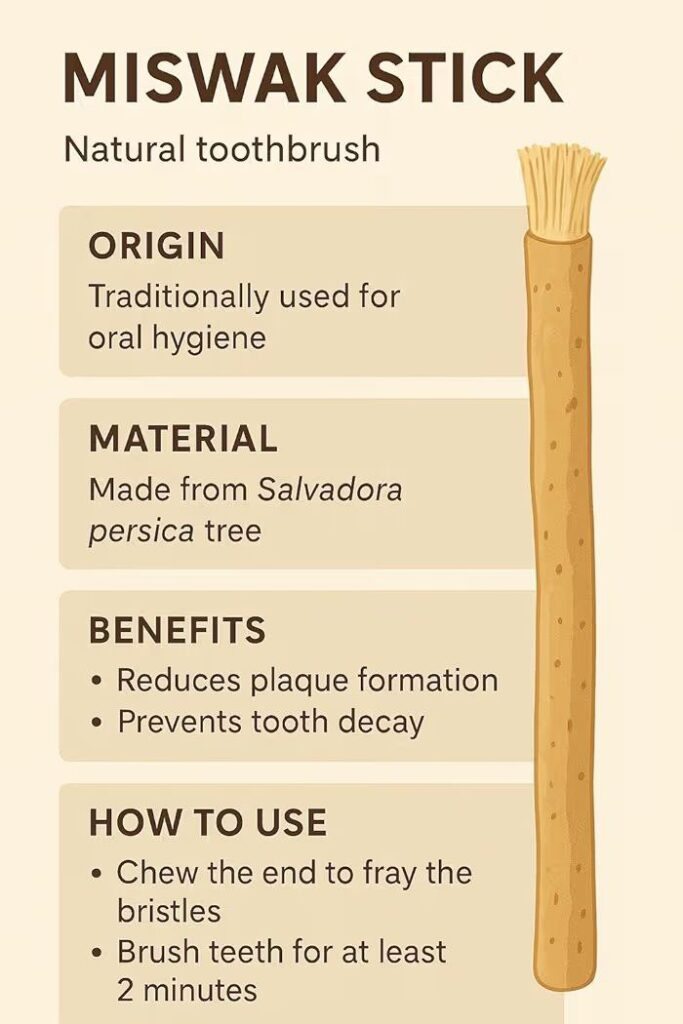 MISWAK STICK

Natural toothbrush

ORIGIN

Traditionally used for oral hygiene

MATERIAL

Made from Salvadora persica tree

BENEFITS

• Reduces plaque formation
• Prevents tooth decay

HOW TO USE

• Chew the end to fray the bristles
• Brush teeth for at least 2 minutes